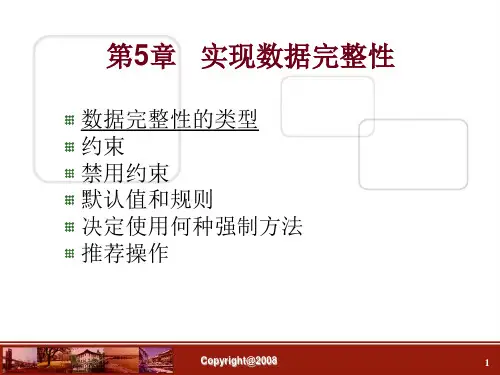 第5章　实现数据完整性

数据完整性的类型
约束
禁用约束
默认值和规则
决定使用何种强制方法
推荐操作

Copyright@2008

1